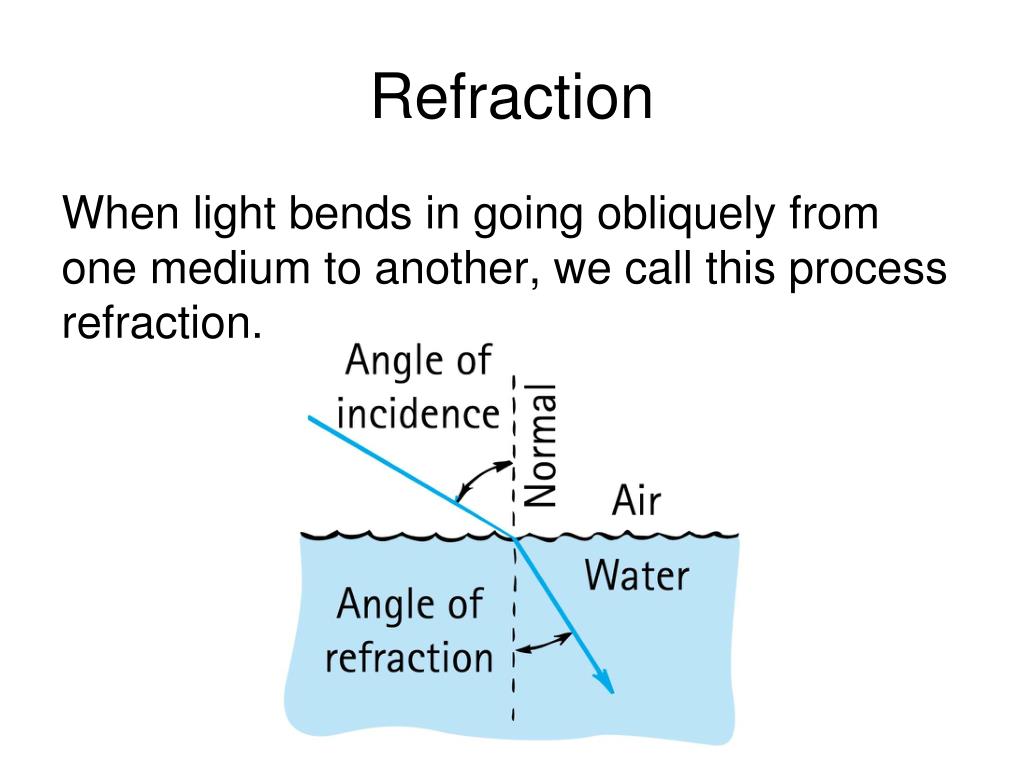 Refraction

When light bends in going obliquely from one medium to another, we call this process refraction.

Angle of incidence

Normal

Air

Water

Angle of refraction